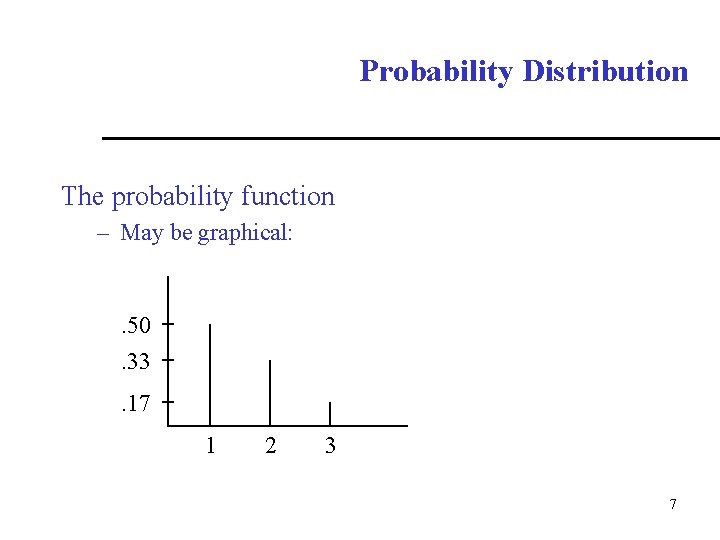 Probability Distribution

The probability function

– May be graphical:

.50
.33
.17

1 2 3

7